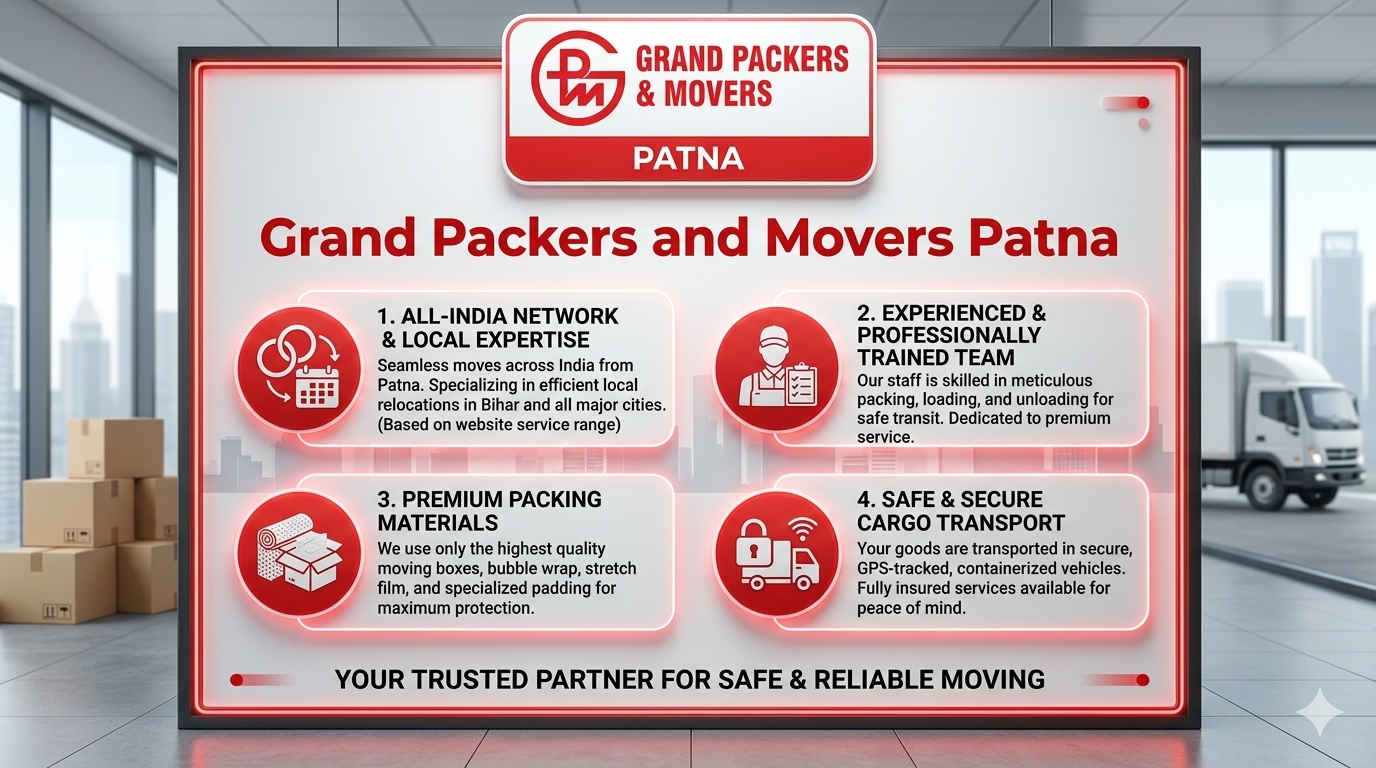 GPM GRAND PACKERS & MOVERS

PATNA

Grand Packers and Movers Patna

1. ALL-INDIA NETWORK & LOCAL EXPERTISE
Seamless moves across India from Patna. Specializing in efficient local relocations in Bihar and all major cities. (Based on website service range)

2. EXPERIENCED & PROFESSIONALLY TRAINED TEAM
Our staff is skilled in meticulous packing, loading, and unloading for safe transit. Dedicated to premium service.

3. PREMIUM PACKING MATERIALS
We use only the highest quality moving boxes, bubble wrap, stretch film, and specialized padding for maximum protection.

4. SAFE & SECURE CARGO TRANSPORT
Your goods are transported in secure, GPS-tracked, containerized vehicles. Fully insured services available for peace of mind.

YOUR TRUSTED PARTNER FOR SAFE & RELIABLE MOVING